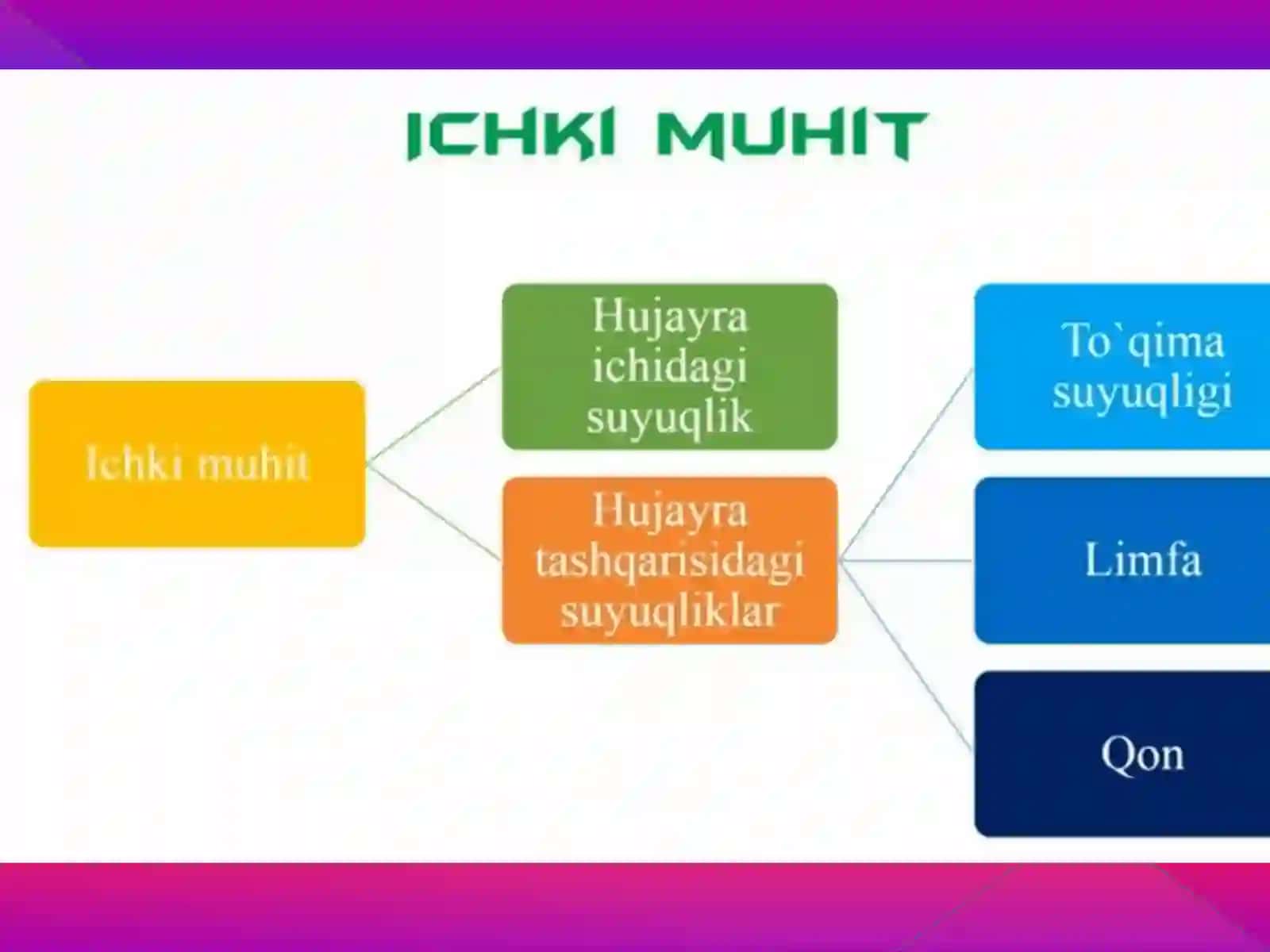 ICHKI MUHIT

Ichki muhit

Hujayra ichidagi suyuqlik

Hujayra tashqarisidagi suyuqliklar

To`qima suyuqligi

Limfa

Qon